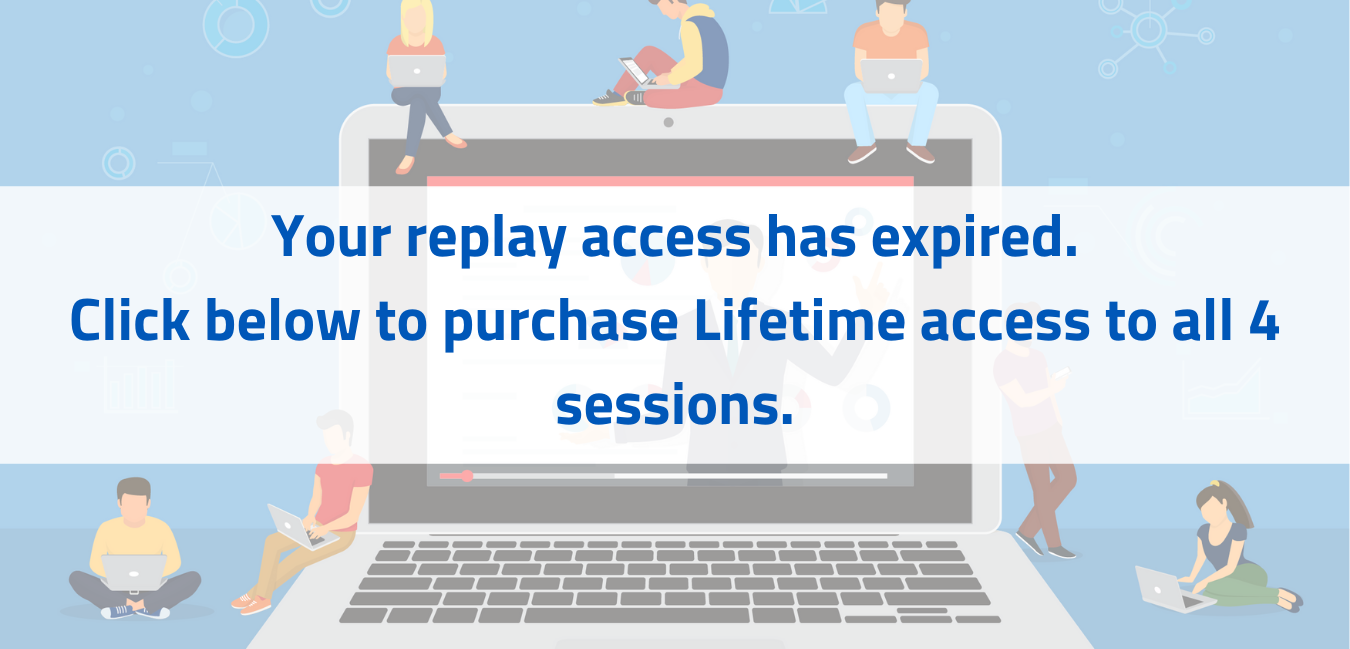 Your replay access has expired.
Click below to purchase Lifetime access to all 4 sessions.